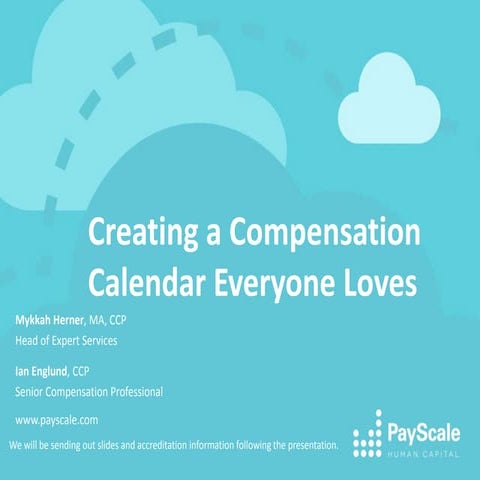 Creating a Compensation Calendar Everyone Loves

Mykkah Herner, MA, CCP
Head of Expert Services

Ian Englund, CCP
Senior Compensation Professional

www.payscale.com

We will be sending out slides and accreditation information following the presentation.

PayScale
HUMAN CAPITAL